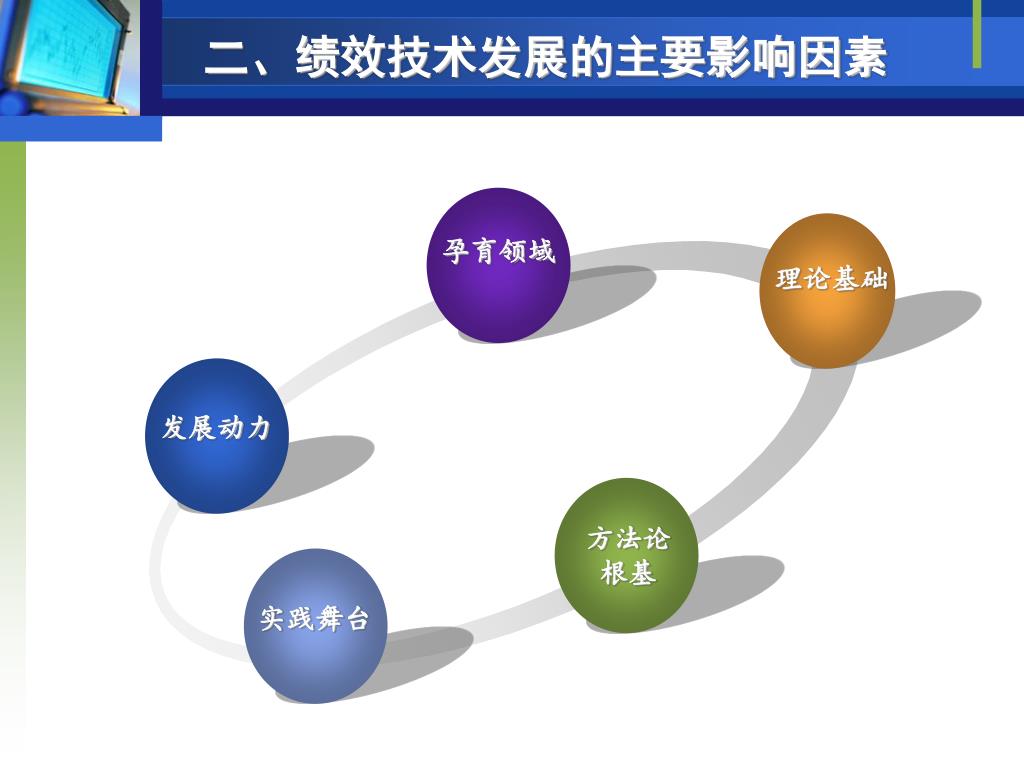 二、绩效技术发展的主要影响因素

孕育领域

理论基础

发展动力

方法论根基

实践舞台